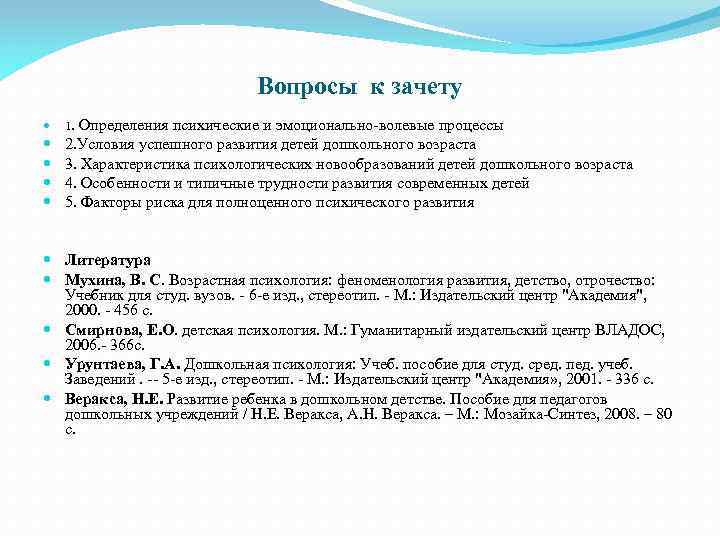 Вопросы к зачету

1. Определения психические и эмоционально-волевые процессы
2.Условия успешного развития детей дошкольного возраста
3. Характеристика психологических новообразований детей дошкольного возраста
4. Особенности и типичные трудности развития современных детей
5. Факторы риска для полноценного психического развития

Литература
Мухина, В. С. Возрастная психология: феноменология развития, детство, отрочество: Учебник для студ. вузов. - 6-е изд., стереотип. - М.: Издательский центр "Академия", 2000. - 456 с.
Смирнова, Е.О. детская психология. М.: Гуманитарный издательский центр ВЛАДОС, 2006.- 366с.
Урунтаева, Г.А. Дошкольная психология: Учеб. пособие для студ. сред. пед. учеб. Заведений . -- 5-е изд., стереотип. - М.: Издательский центр "Академия», 2001. - 336 с.
Веракса, Н.Е. Развитие ребенка в дошкольном детстве. Пособие для педагогов дошкольных учреждений / Н.Е. Веракса, А.Н. Веракса. – М.: Мозайка-Синтез, 2008. – 80 с.